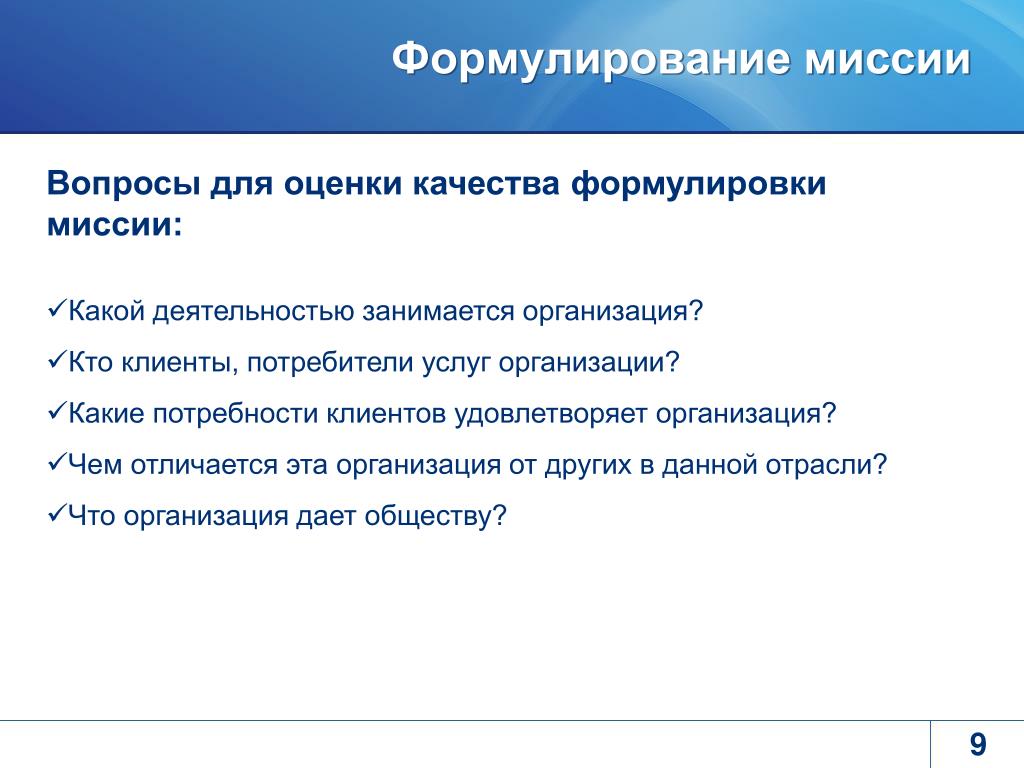 Формулирование миссии

Вопросы для оценки качества формулировки миссии:

✓Какой деятельностью занимается организация?

✓Кто клиенты, потребители услуг организации?

✓Какие потребности клиентов удовлетворяет организация?

✓Чем отличается эта организация от других в данной отрасли?

✓Что организация дает обществу?

9